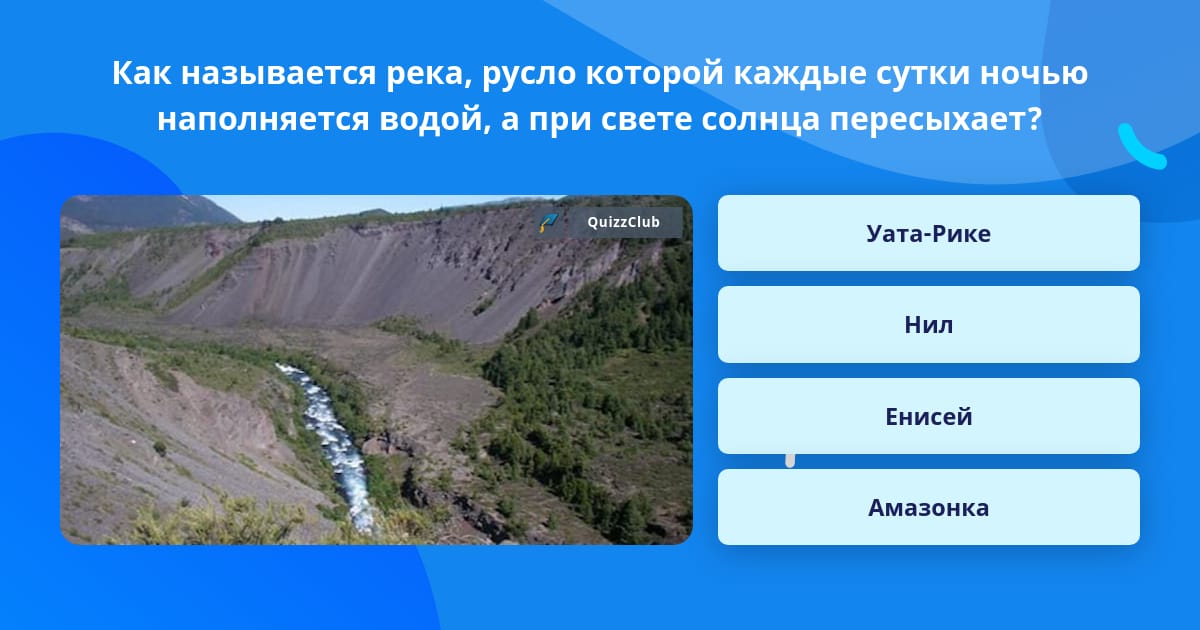 Как называется река, русло которой каждые сутки ночью наполняется водой, а при свете солнца пересыхает?

QuizzClub

Уата-Рике

Нил

Енисей

Амазонка